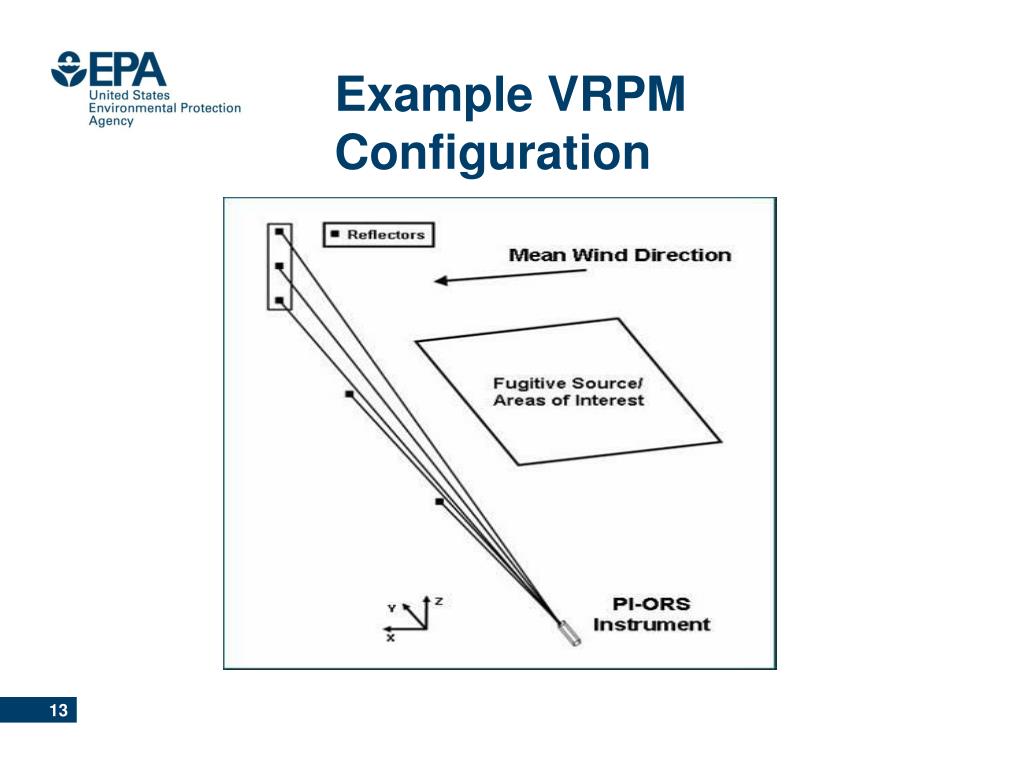 EPA
United States Environmental Protection Agency

Example VRPM Configuration

Reflectors

Mean Wind Direction

Fugitive Source/ Areas of Interest

Y
Z
X

PI-ORS Instrument

13